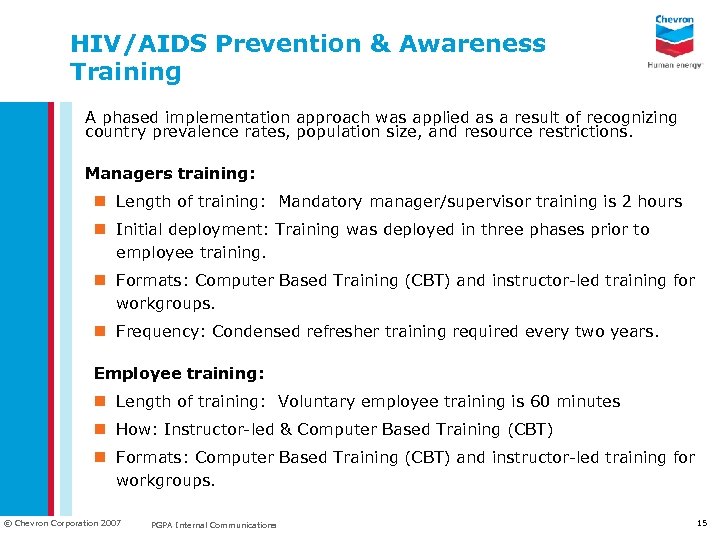 Chevron
Human energy

HIV/AIDS Prevention & Awareness Training

A phased implementation approach was applied as a result of recognizing country prevalence rates, population size, and resource restrictions.

Managers training:

Length of training: Mandatory manager/supervisor training is 2 hours

Initial deployment: Training was deployed in three phases prior to employee training.

Formats: Computer Based Training (CBT) and instructor-led training for workgroups.

Frequency: Condensed refresher training required every two years.

Employee training:

Length of training: Voluntary employee training is 60 minutes

How: Instructor-led & Computer Based Training (CBT)

Formats: Computer Based Training (CBT) and instructor-led training for workgroups.

© Chevron Corporation 2007 PGPA Internal Communications 15